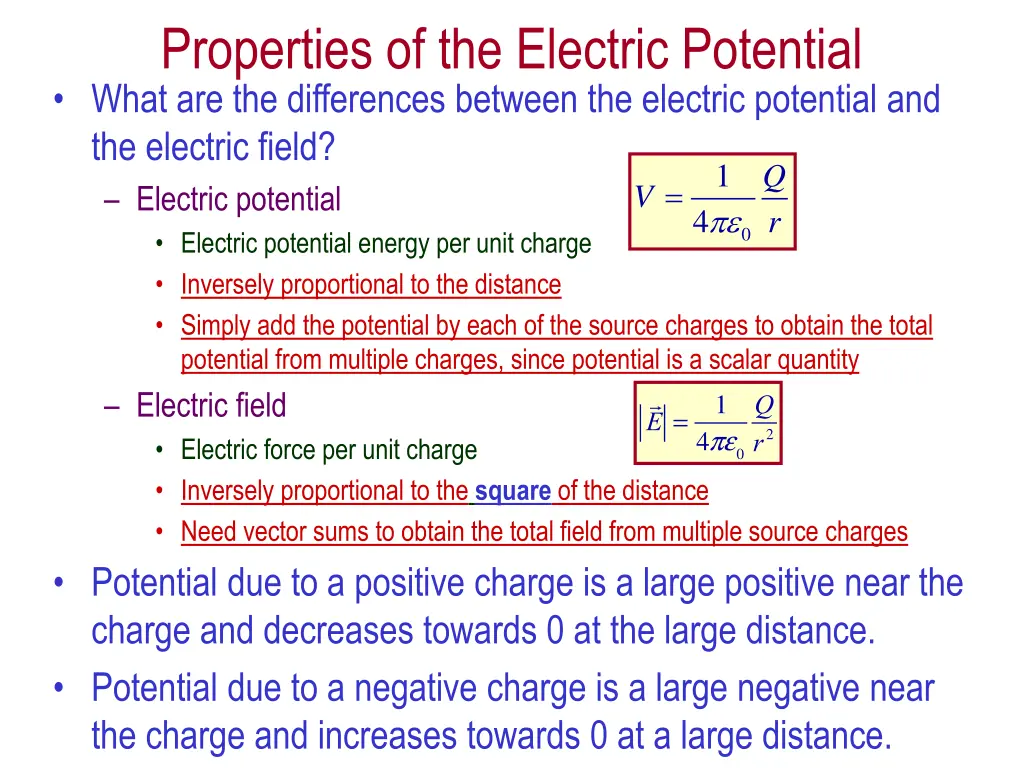 Properties of the Electric Potential

• What are the differences between the electric potential and the electric field?

– Electric potential

$V = \frac{1}{4\pi\varepsilon_0}\frac{Q}{r}$

• Electric potential energy per unit charge
• Inversely proportional to the distance
• Simply add the potential by each of the source charges to obtain the total potential from multiple charges, since potential is a scalar quantity

– Electric field

$\left|\vec{E}\right| = \frac{1}{4\pi\varepsilon_0}\frac{Q}{r^2}$

• Electric force per unit charge
• Inversely proportional to the square of the distance
• Need vector sums to obtain the total field from multiple source charges

• Potential due to a positive charge is a large positive near the charge and decreases towards 0 at the large distance.
• Potential due to a negative charge is a large negative near the charge and increases towards 0 at a large distance.